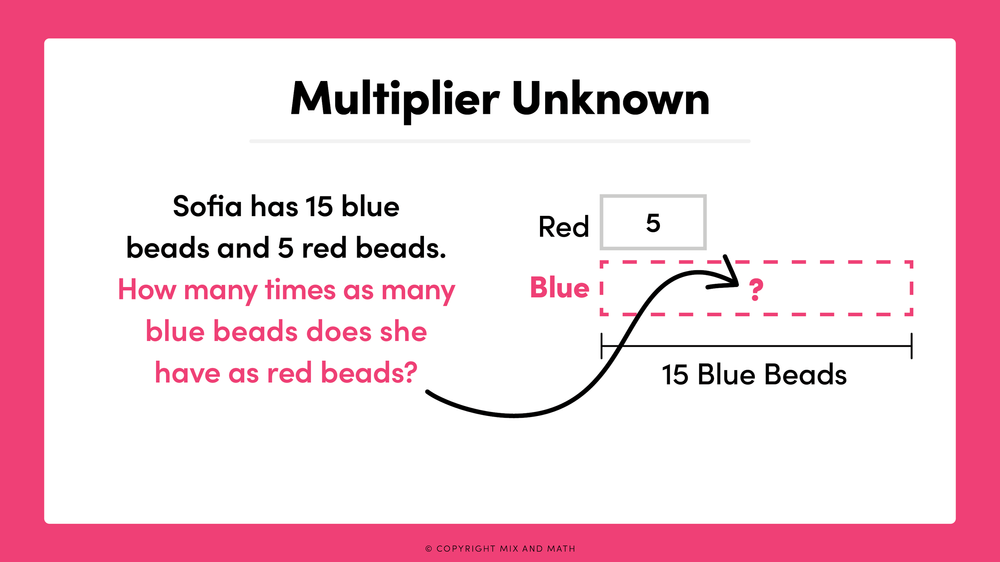 Multiplier Unknown

Sofia has 15 blue beads and 5 red beads. How many times as many blue beads does she have as red beads?

Red
5
Blue
?
15 Blue Beads

© COPYRIGHT MIX AND MATH